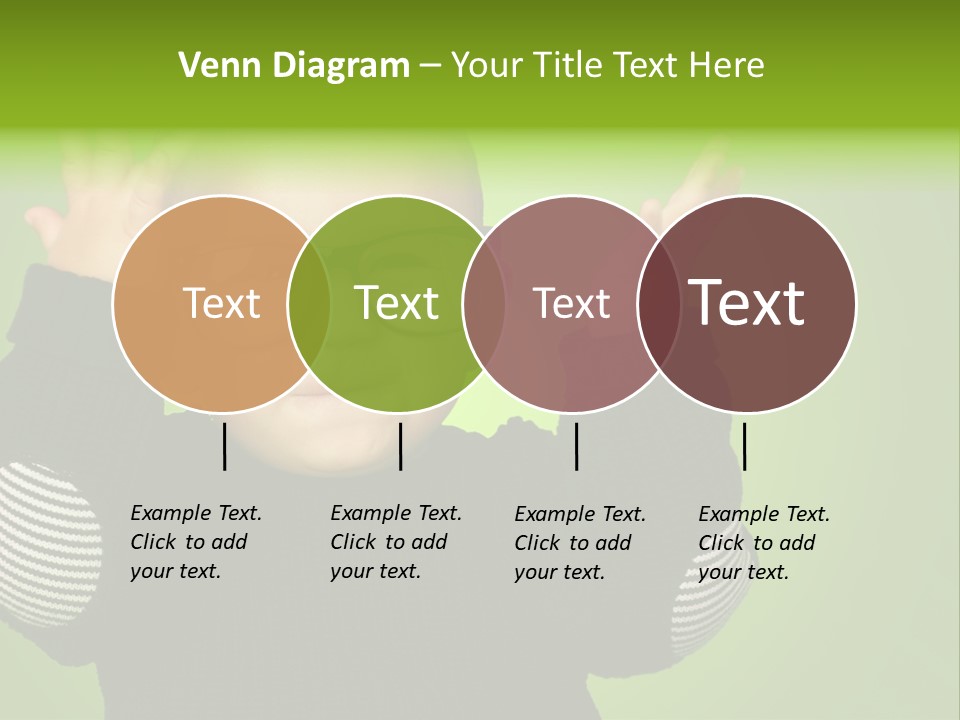 Venn Diagram – Your Title Text Here

Text

Text

Text

Text

Example Text. Click to add your text.

Example Text. Click to add your text.

Example Text. Click to add your text.

Example Text. Click to add your text.